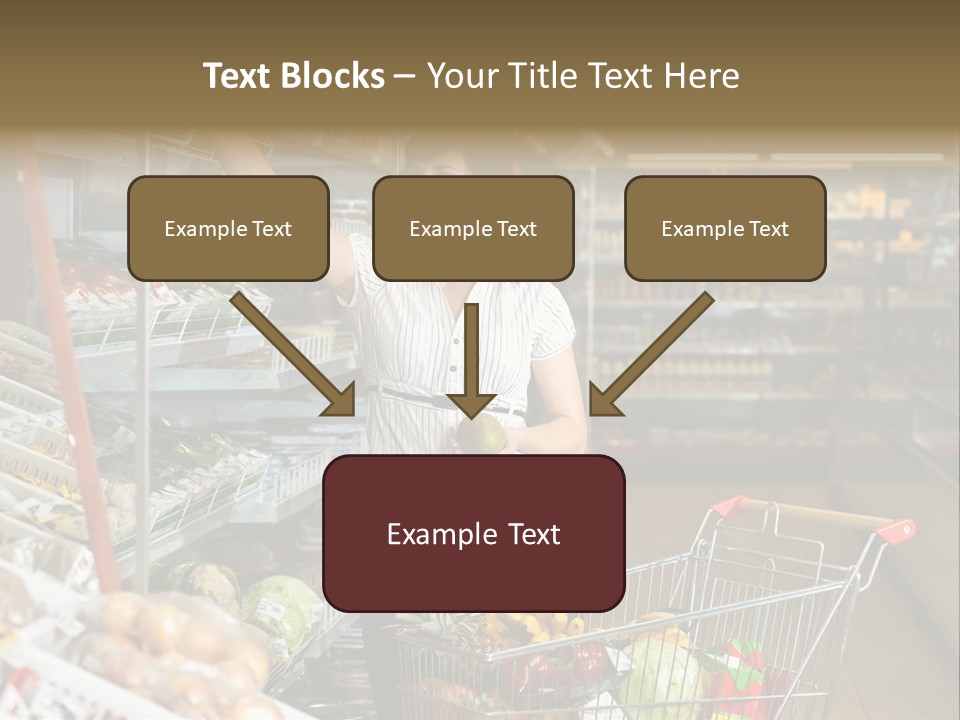 Text Blocks – Your Title Text Here

Example Text

Example Text

Example Text

Example Text